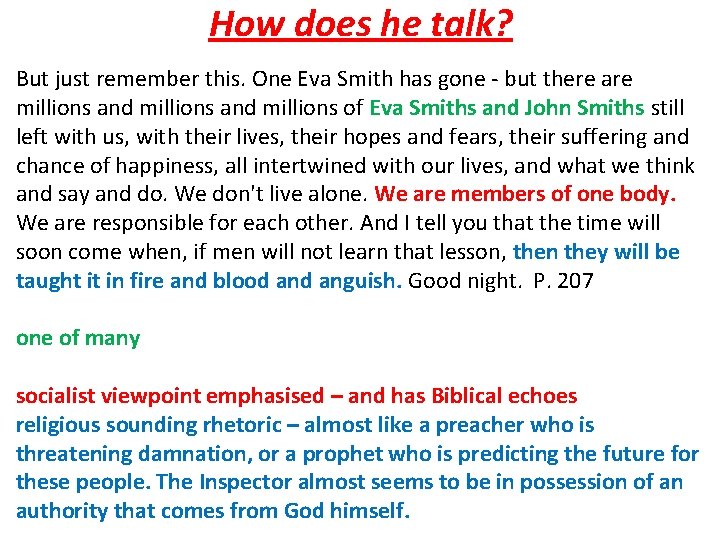 How does he talk?

But just remember this. One Eva Smith has gone - but there are millions and millions and millions of Eva Smiths and John Smiths still left with us, with their lives, their hopes and fears, their suffering and chance of happiness, all intertwined with our lives, and what we think and say and do. We don't live alone. We are members of one body. We are responsible for each other. And I tell you that the time will soon come when, if men will not learn that lesson, then they will be taught it in fire and blood and anguish. Good night. P. 207

one of many

socialist viewpoint emphasised – and has Biblical echoes
religious sounding rhetoric – almost like a preacher who is threatening damnation, or a prophet who is predicting the future for these people. The Inspector almost seems to be in possession of an authority that comes from God himself.